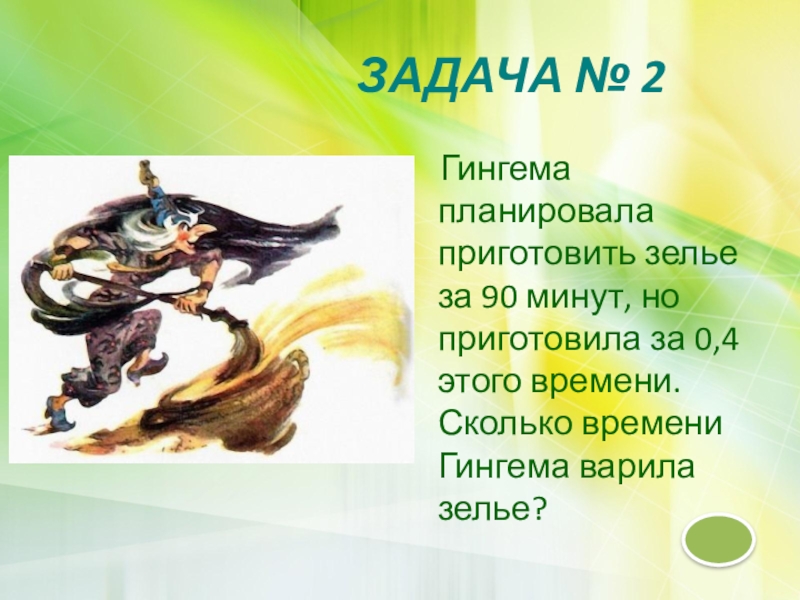 ЗАДАЧА № 2

Гингема планировала приготовить зелье за 90 минут, но приготовила за 0,4 этого времени. Сколько времени Гингема варила зелье?